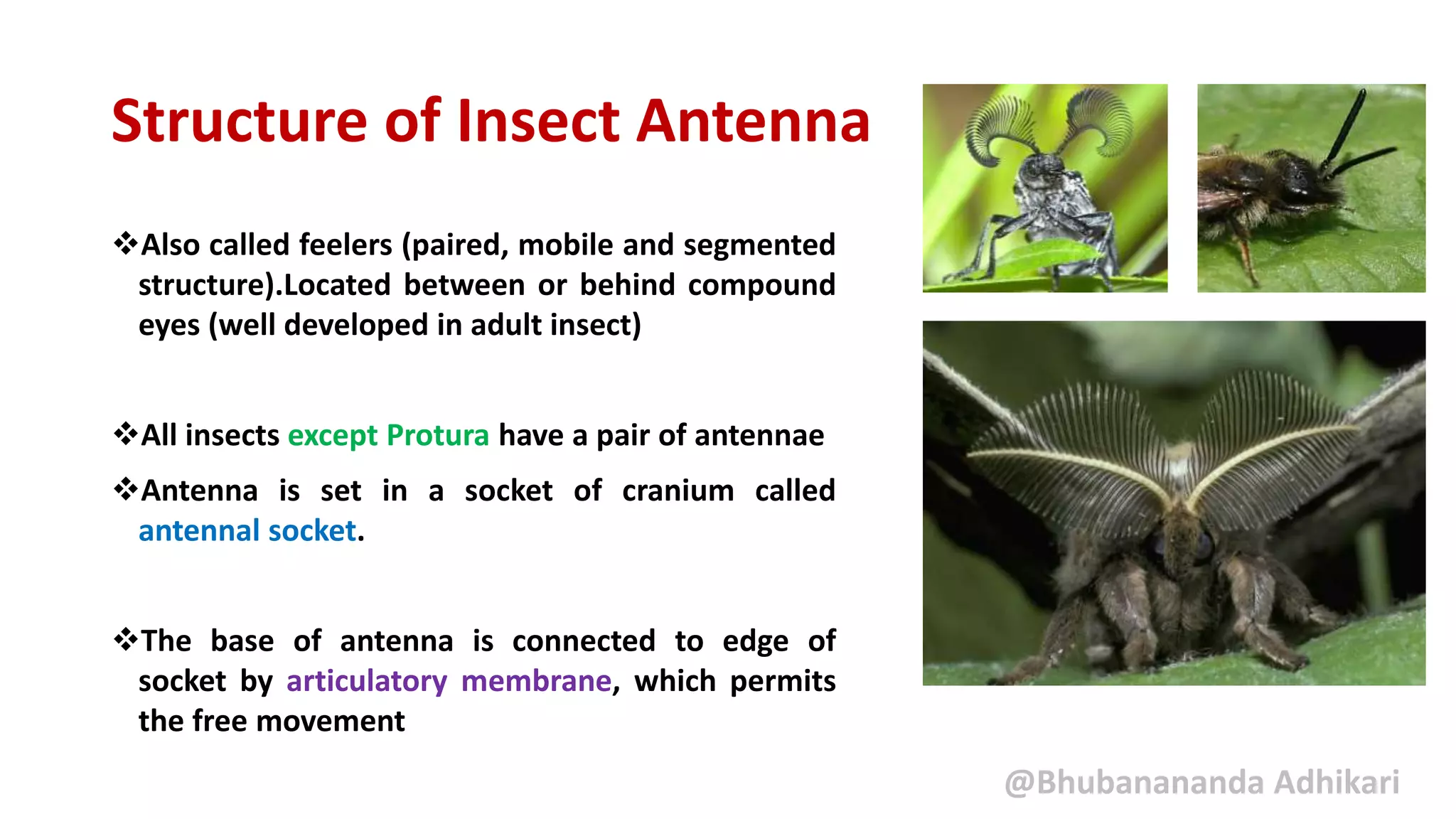 Structure of Insect Antenna

❖Also called feelers (paired, mobile and segmented structure).Located between or behind compound eyes (well developed in adult insect)

❖All insects except Protura have a pair of antennae

❖Antenna is set in a socket of cranium called antennal socket.

❖The base of antenna is connected to edge of socket by articulatory membrane, which permits the free movement

@Bhubanananda Adhikari